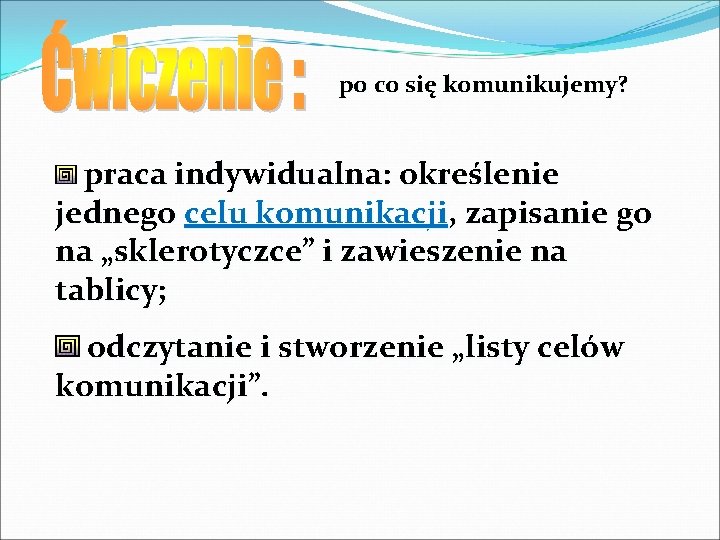 Ćwiczenie : po co się komunikujemy?

praca indywidualna: określenie jednego celu komunikacji, zapisanie go na „sklerotyczce” i zawieszenie na tablicy;

odczytanie i stworzenie „listy celów komunikacji”.